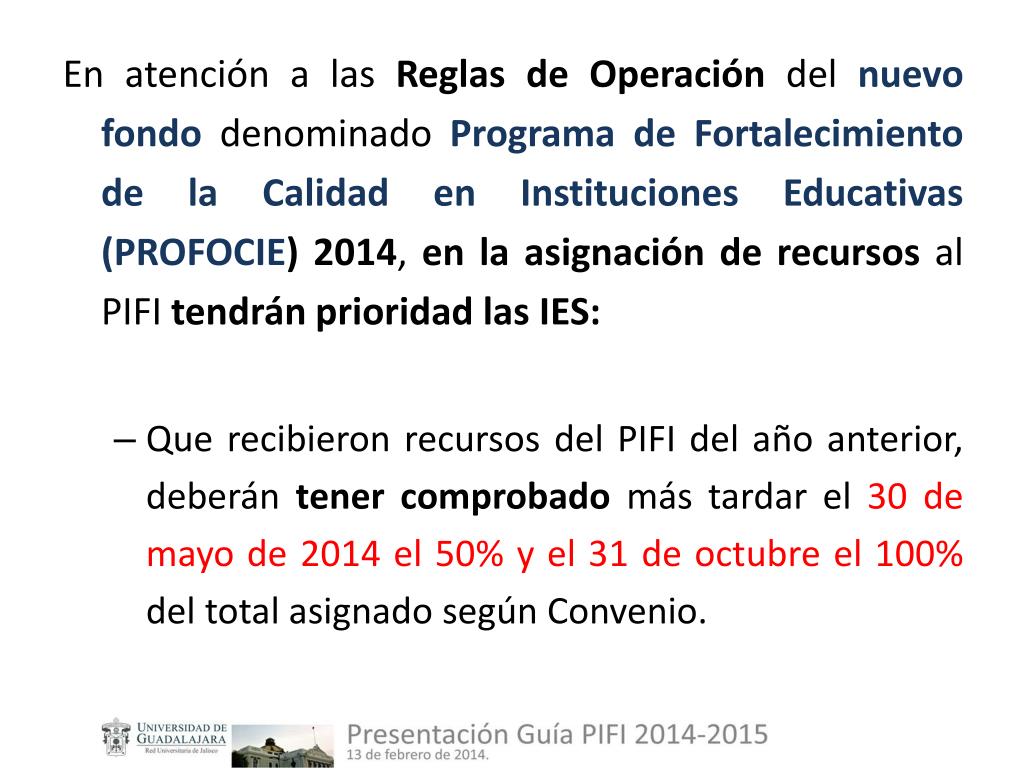 En atención a las Reglas de Operación del nuevo fondo denominado Programa de Fortalecimiento de la Calidad en Instituciones Educativas (PROFOCIE) 2014, en la asignación de recursos al PIFI tendrán prioridad las IES:

– Que recibieron recursos del PIFI del año anterior, deberán tener comprobado más tardar el 30 de mayo de 2014 el 50% y el 31 de octubre el 100% del total asignado según Convenio.

UNIVERSIDAD DE GUADALAJARA
Red Universitaria de Jalisco

Presentación Guía PIFI 2014-2015
13 de febrero de 2014.